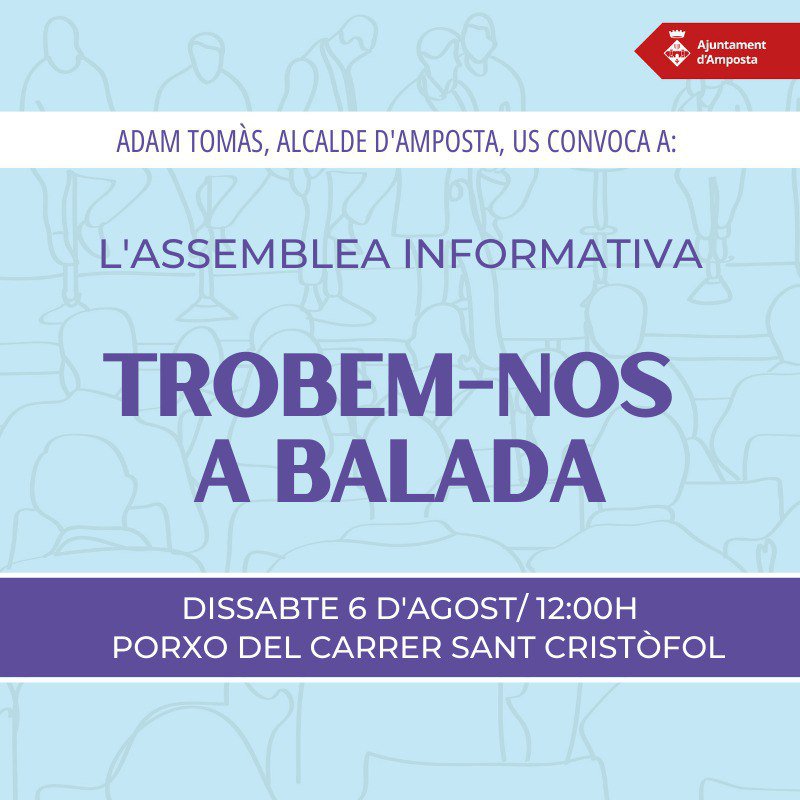 Ajuntament d'Amposta

ADAM TOMÀS, ALCALDE D'AMPOSTA, US CONVOCA A:

L'ASSEMBLEA INFORMATIVA

TROBEM-NOS A BALADA

DISSABTE 6 D'AGOST/ 12:00H
PORXO DEL CARRER SANT CRISTÒFOL